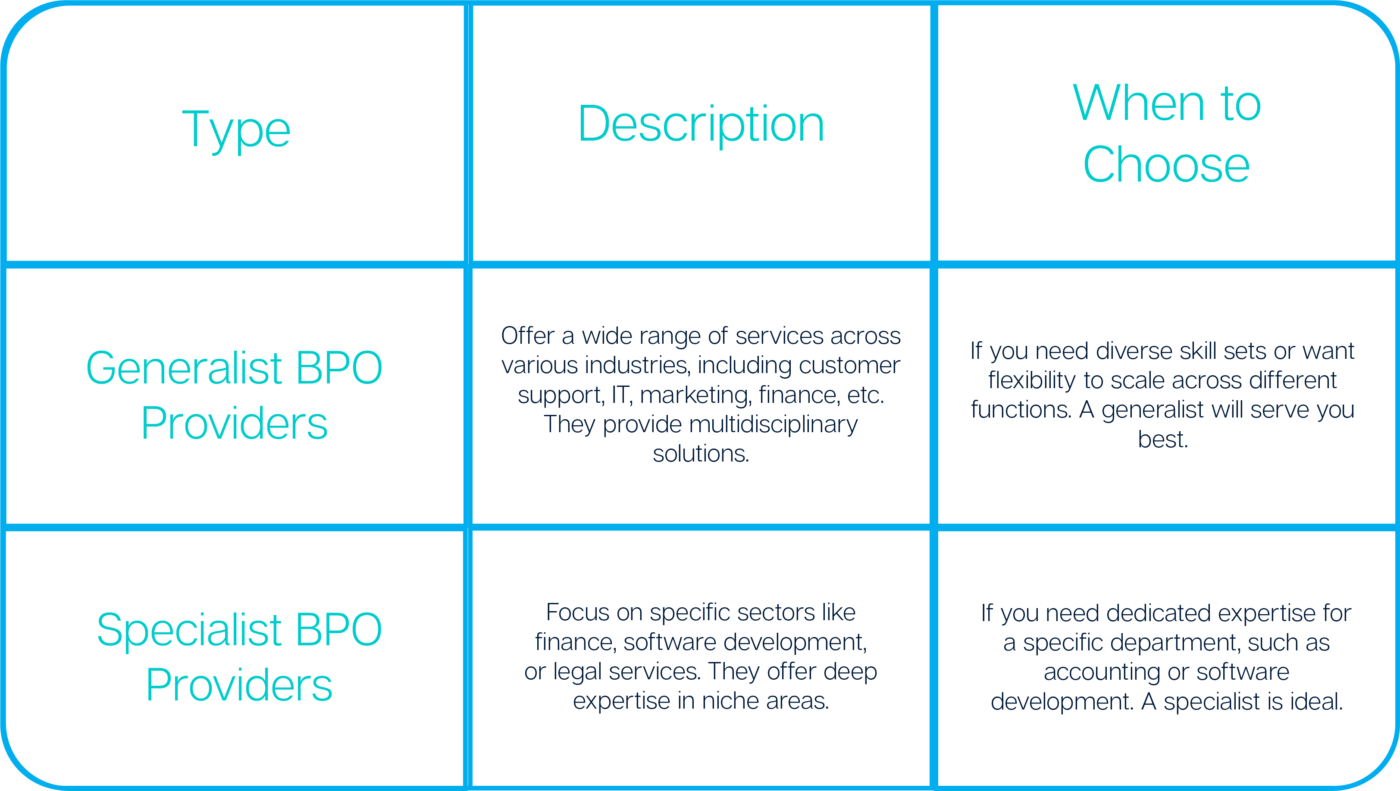 | Type | Description | When to Choose |
|---|---|---|
| Generalist BPO Providers | Offer a wide range of services across various industries, including customer support, IT, marketing, finance, etc. They provide multidisciplinary solutions. | If you need diverse skill sets or want flexibility to scale across different functions. A generalist will serve you best. |
| Specialist BPO Providers | Focus on specific sectors like finance, software development, or legal services. They offer deep expertise in niche areas. | If you need dedicated expertise for a specific department, such as accounting or software development. A specialist is ideal. |